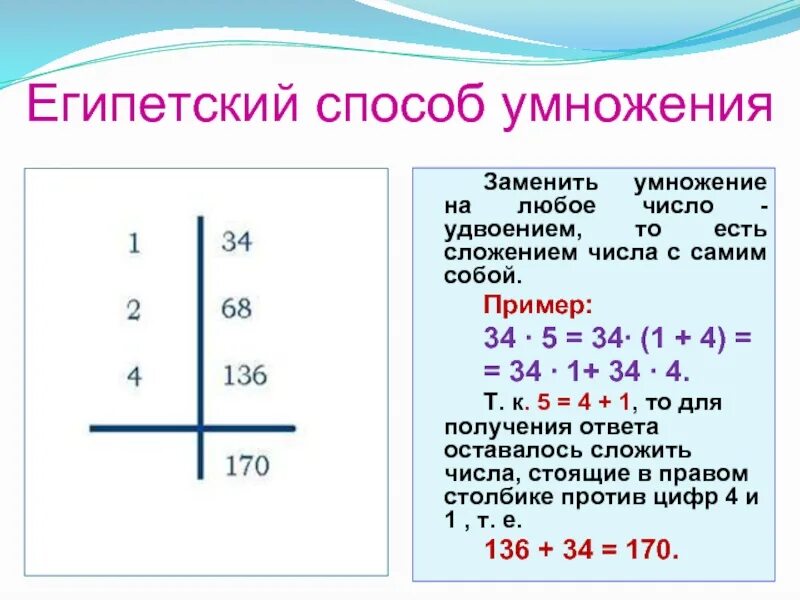 Египетский способ умножения

| 1 | 34 |
|---|---|
| 2 | 68 |
| 4 | 136 |
| | 170 |

Заменить умножение на любое число - удвоением, то есть сложением числа с самим собой.

Пример:

$34 \cdot 5 = 34 \cdot (1 + 4) =$
$= 34 \cdot 1 + 34 \cdot 4.$

Т. к. $5 = 4 + 1$, то для получения ответа оставалось сложить числа, стоящие в правом столбике против цифр 4 и 1 , т. е.

$136 + 34 = 170.$